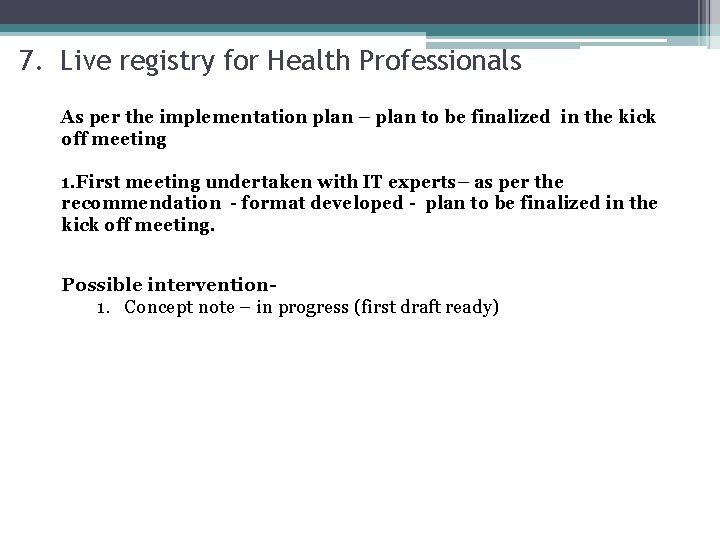 7. Live registry for Health Professionals

As per the implementation plan – plan to be finalized in the kick off meeting

1.First meeting undertaken with IT experts– as per the recommendation - format developed - plan to be finalized in the kick off meeting.

Possible intervention-
1. Concept note – in progress (first draft ready)